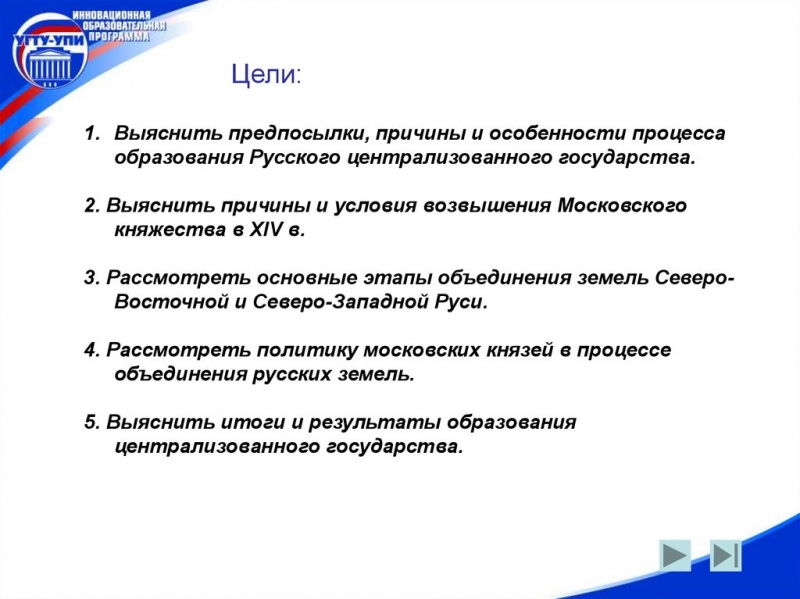 УГТУ-УПИ
ИННОВАЦИОННАЯ ОБРАЗОВАТЕЛЬНАЯ ПРОГРАММА

Цели:

1. Выяснить предпосылки, причины и особенности процесса образования Русского централизованного государства.

2. Выяснить причины и условия возвышения Московского княжества в XIV в.

3. Рассмотреть основные этапы объединения земель Северо-Восточной и Северо-Западной Руси.

4. Рассмотреть политику московских князей в процессе объединения русских земель.

5. Выяснить итоги и результаты образования централизованного государства.